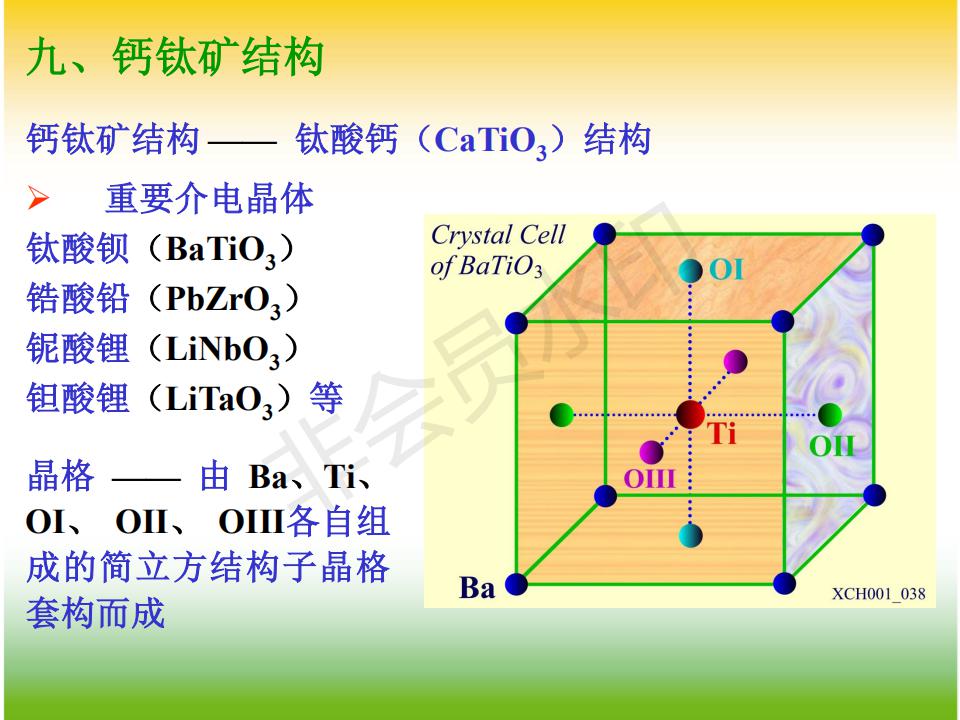 九、钙钛矿结构

钙钛矿结构 —— 钛酸钙（$CaTiO_3$）结构

➢ 重要介电晶体

钛酸钡（$BaTiO_3$）

锆酸铅（$PbZrO_3$）

铌酸锂（$LiNbO_3$）

钽酸锂（$LiTaO_3$）等

晶格 —— 由 Ba、Ti、OI、 OII、 OIII各自组成的简立方结构子晶格套构而成

Crystal Cell of $BaTiO_3$

OI

Ti

OII

OIII

Ba

XCH001_038

非会员水印